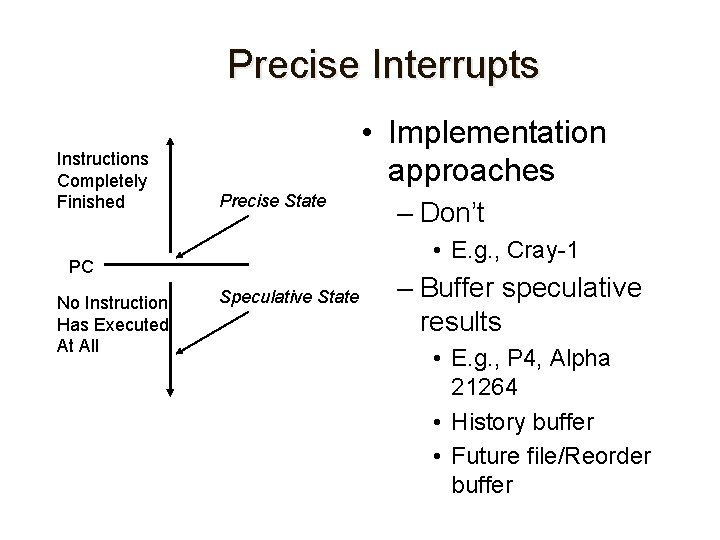 Precise Interrupts

Instructions Completely Finished

Precise State

PC

No Instruction Has Executed At All

Speculative State

• Implementation approaches
– Don't
• E.g., Cray-1
– Buffer speculative results
• E.g., P4, Alpha 21264
• History buffer
• Future file/Reorder buffer